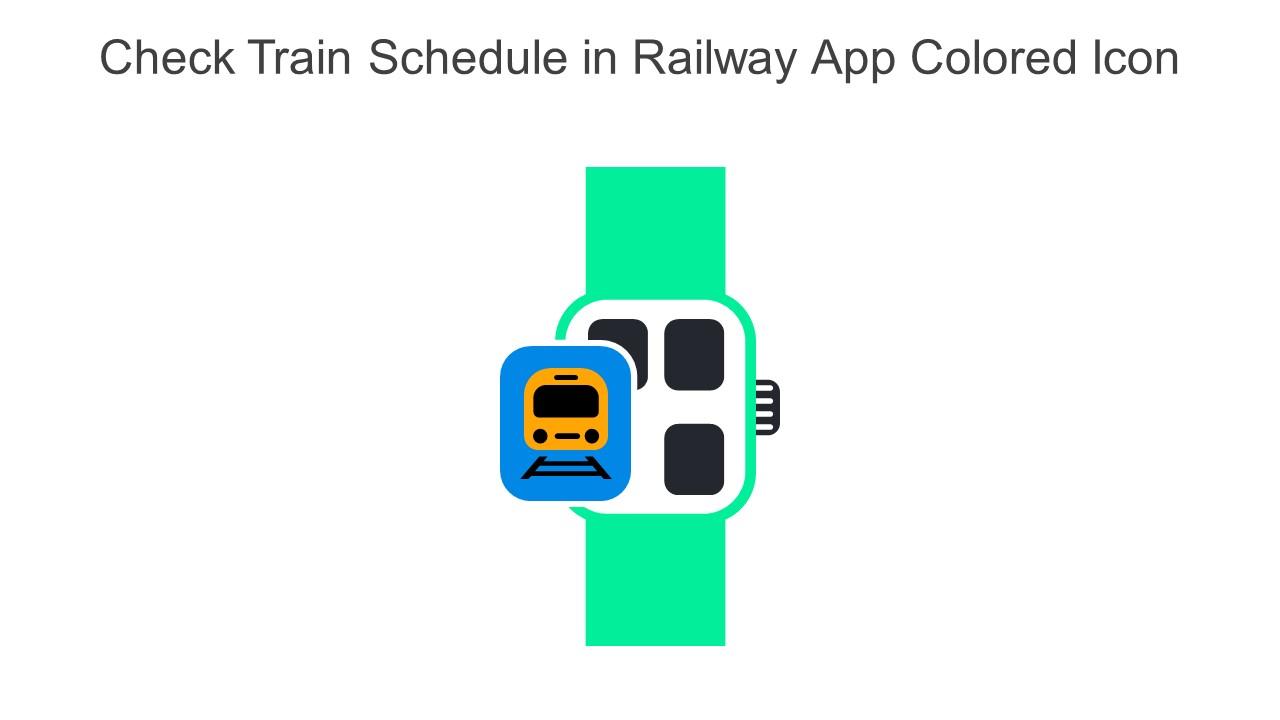 Check Train Schedule in Railway App Colored Icon